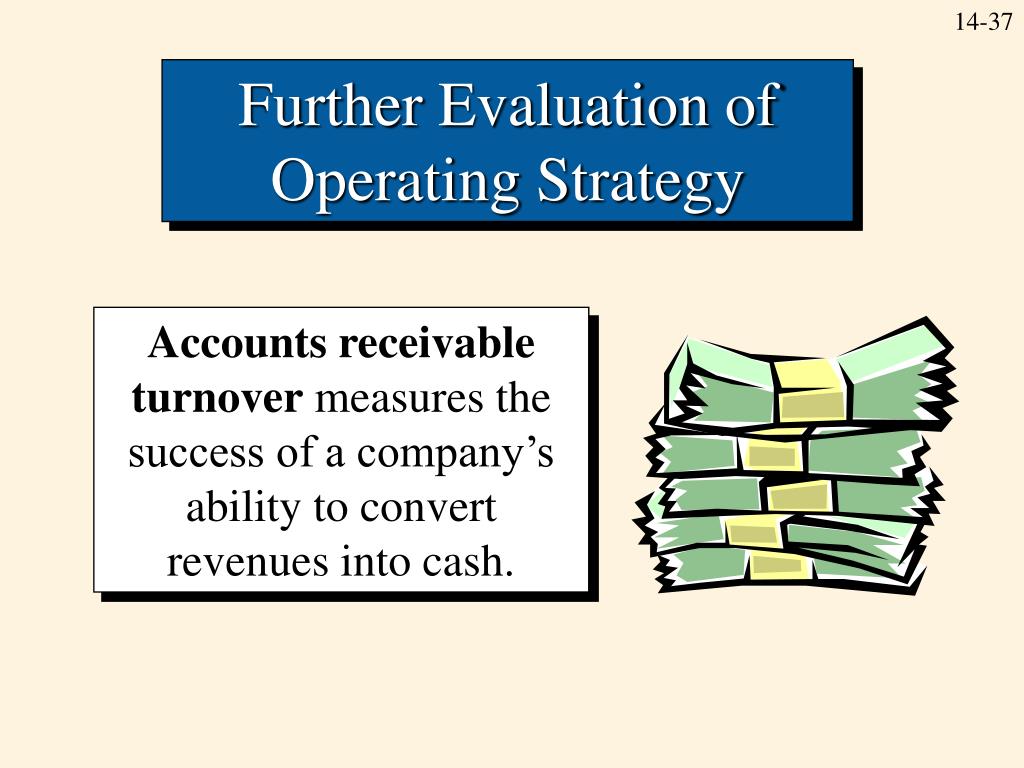 14-37

Further Evaluation of Operating Strategy

Accounts receivable turnover measures the success of a company’s ability to convert revenues into cash.